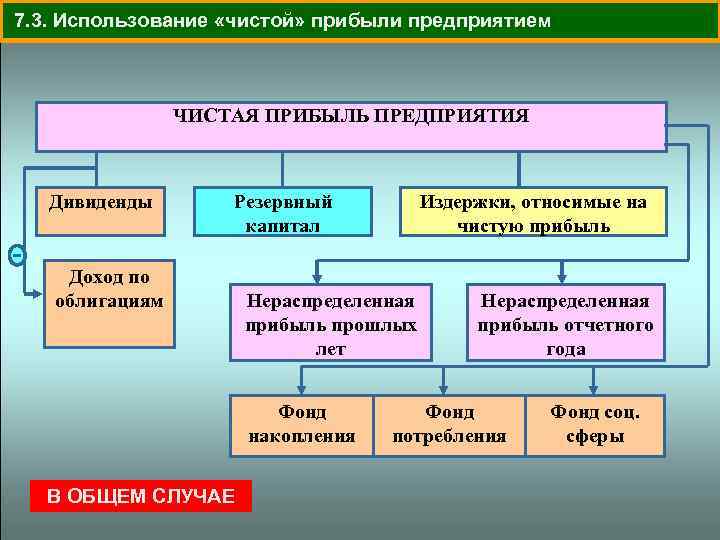 7.3. Использование «чистой» прибыли предприятием

ЧИСТАЯ ПРИБЫЛЬ ПРЕДПРИЯТИЯ

Дивиденды

Резервный капитал

Издержки, относимые на чистую прибыль

Доход по облигациям

Нераспределенная прибыль прошлых лет

Нераспределенная прибыль отчетного года

Фонд накопления

Фонд потребления

Фонд соц. сферы

В ОБЩЕМ СЛУЧАЕ